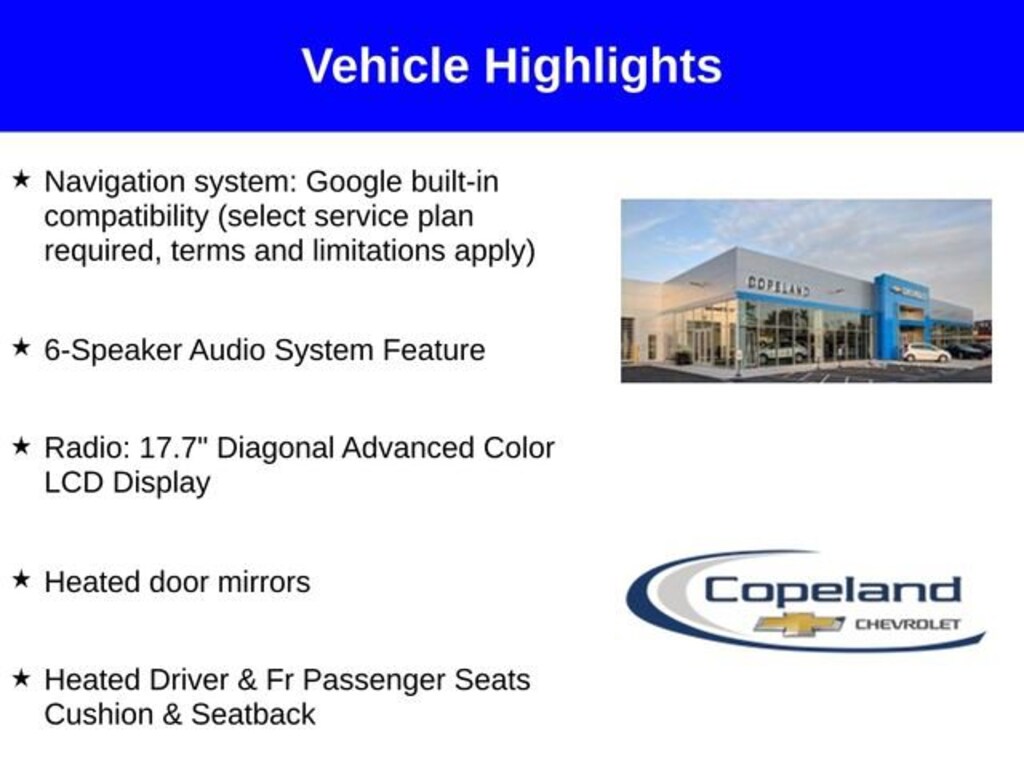 Vehicle Highlights

★ Navigation system: Google built-in compatibility (select service plan required, terms and limitations apply)

★ 6-Speaker Audio System Feature

★ Radio: 17.7" Diagonal Advanced Color LCD Display

★ Heated door mirrors

★ Heated Driver & Fr Passenger Seats Cushion & Seatback

COPELAND

Copeland
CHEVROLET